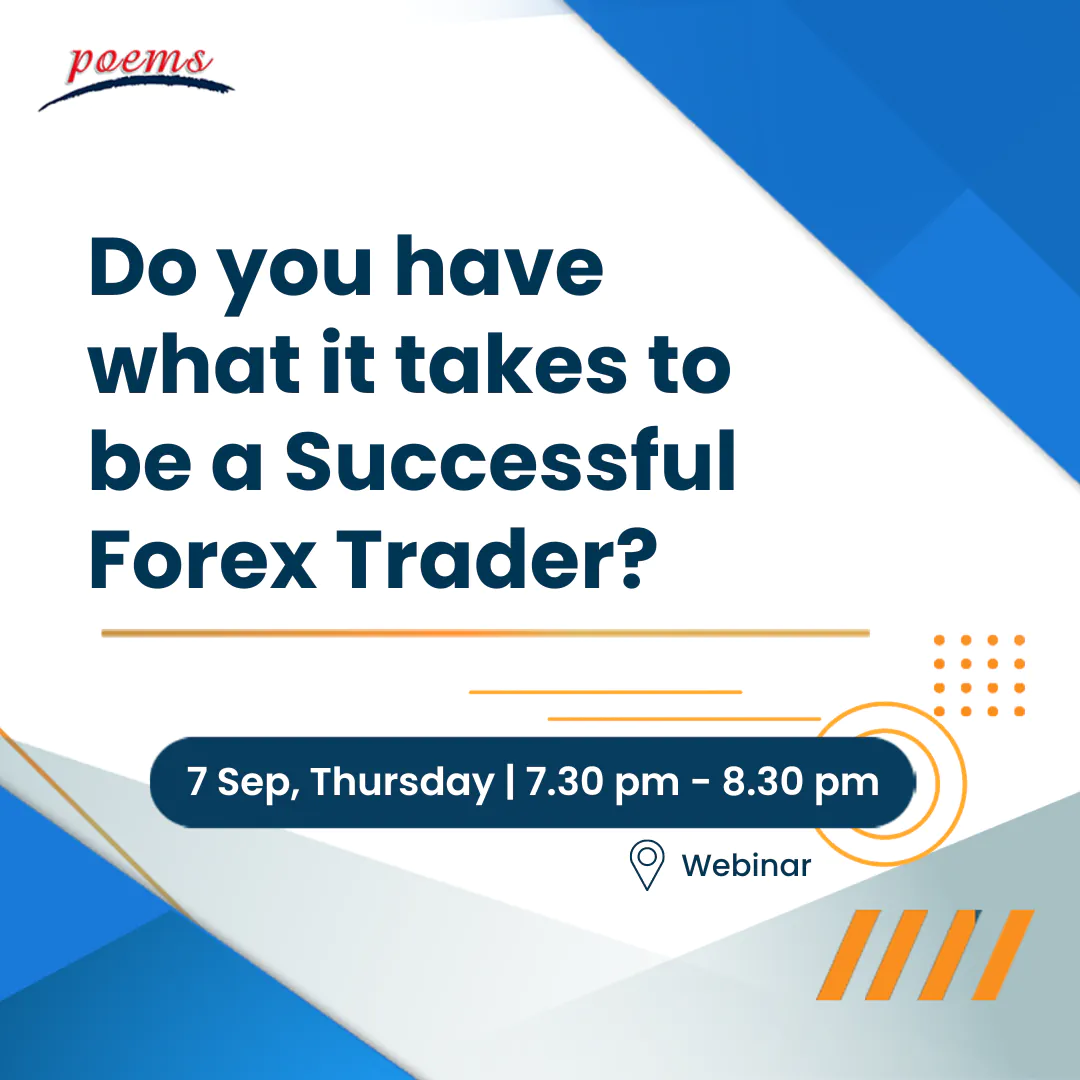 poems

Do you have what it takes to be a Successful Forex Trader?

7 Sep, Thursday | 7.30 pm - 8.30 pm

Webinar